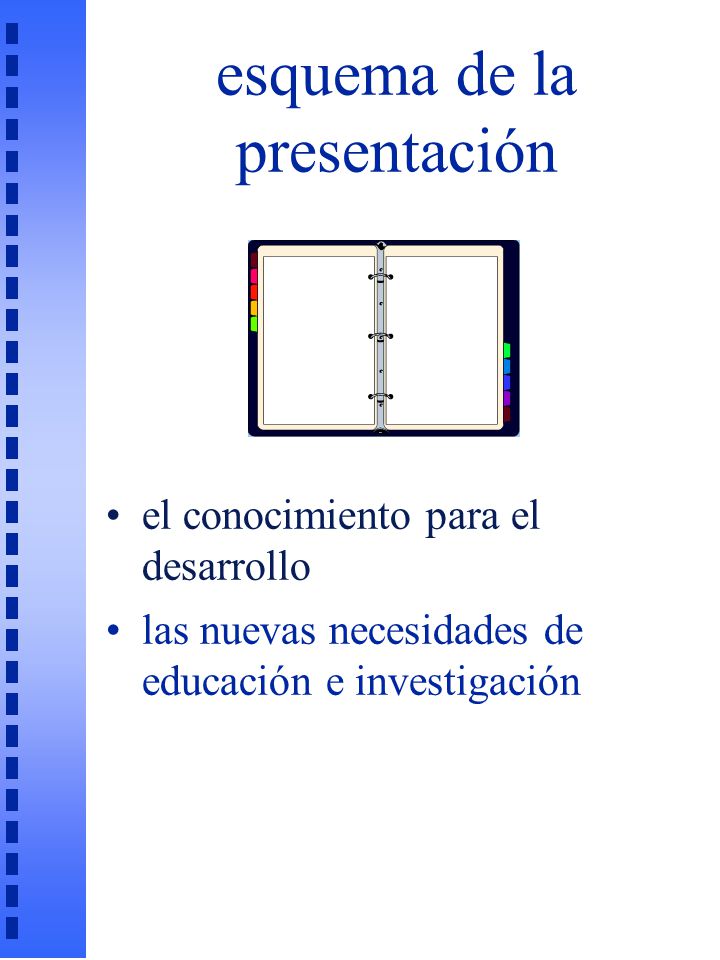 esquema de la presentación

• el conocimiento para el desarrollo
• las nuevas necesidades de educación e investigación